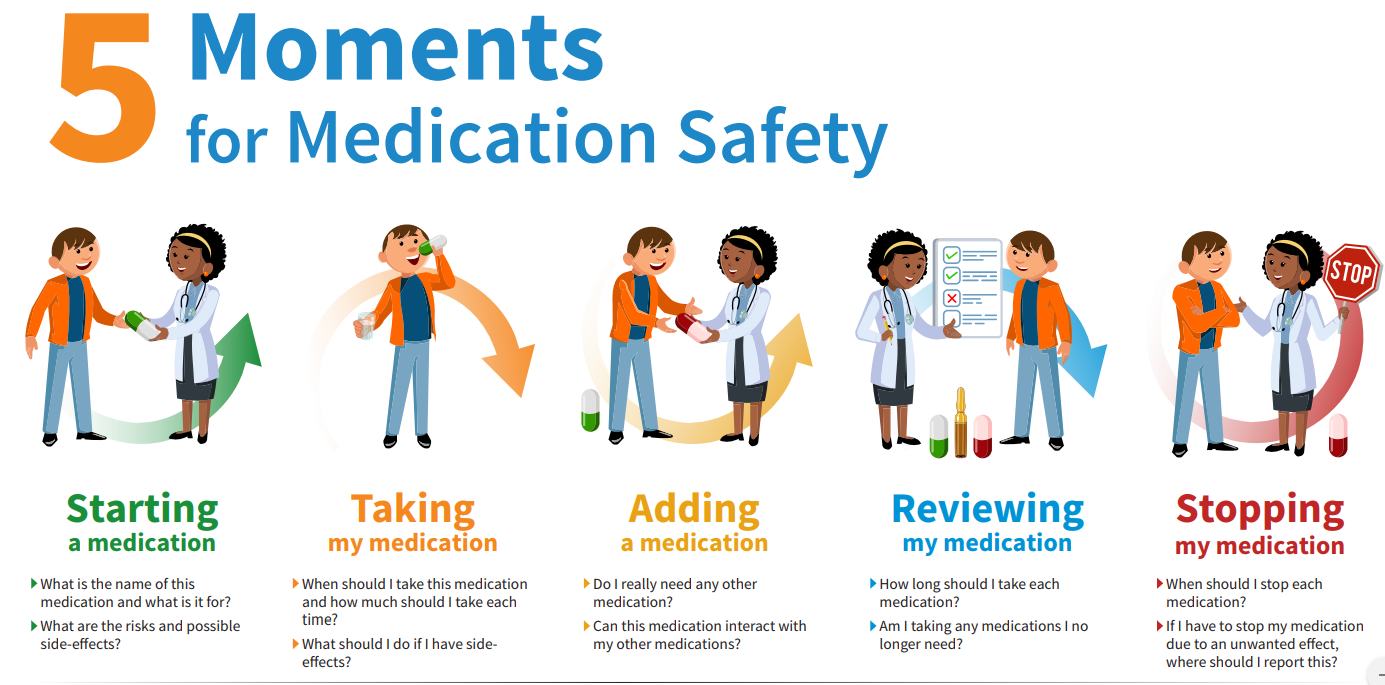 5 Moments for Medication Safety

STOP

Starting
a medication

What is the name of this medication and what is it for?

What are the risks and possible side-effects?

Taking
my medication

When should I take this medication and how much should I take each time?

What should I do if I have side-effects?

Adding
a medication

Do I really need any other medication?

Can this medication interact with my other medications?

Reviewing
my medication

How long should I take each medication?

Am I taking any medications I no longer need?

Stopping
my medication

When should I stop each medication?

If I have to stop my medication due to an unwanted effect, where should I report this?